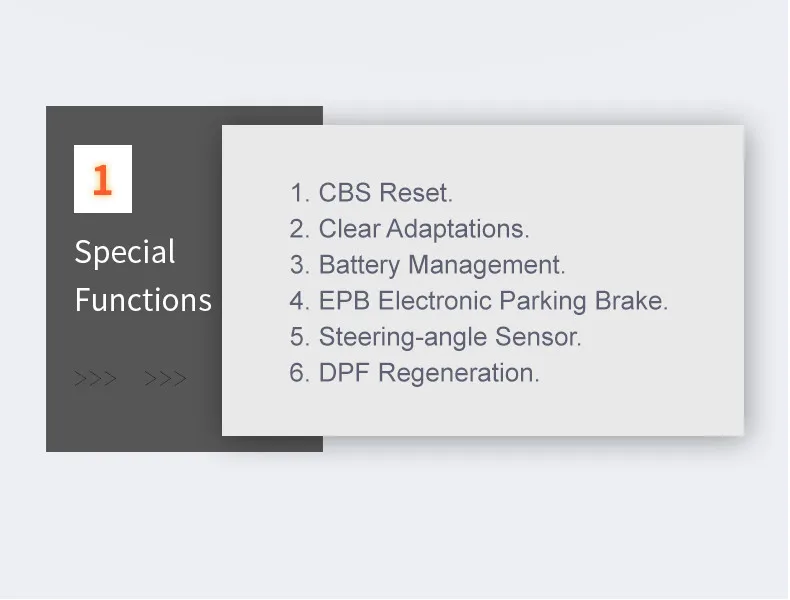 1

Special Functions

>>> >>>

1. CBS Reset.
2. Clear Adaptations.
3. Battery Management.
4. EPB Electronic Parking Brake.
5. Steering-angle Sensor.
6. DPF Regeneration.